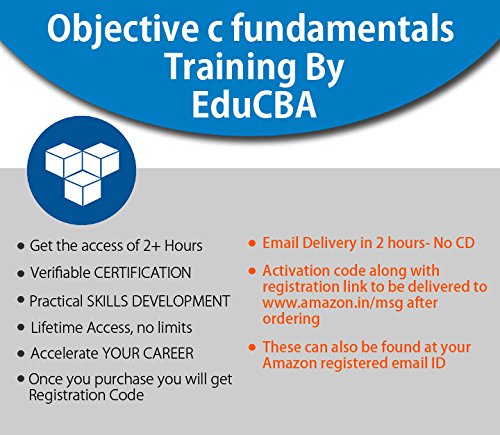 Objective c fundamentals Training By EduCBA

• Get the access of 2+ Hours
• Verifiable CERTIFICATION
• Practical SKILLS DEVELOPMENT
• Lifetime Access, no limits
• Accelerate YOUR CAREER
• Once you purchase you will get Registration Code

• Email Delivery in 2 hours- No CD
• Activation code along with registration link to be delivered to www.amazon.in/msg after ordering
• These can also be found at your Amazon registered email ID